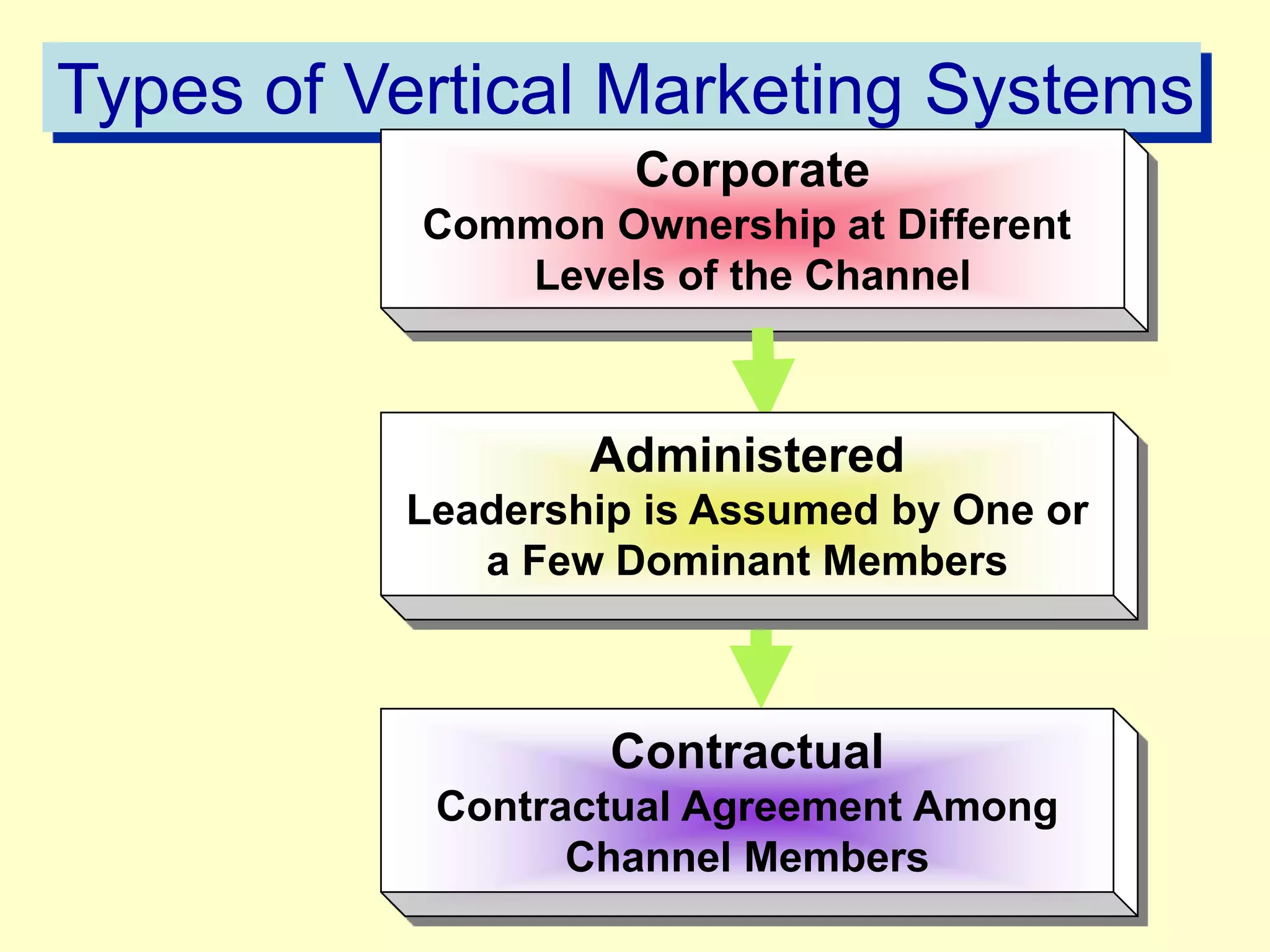 Types of Vertical Marketing Systems

Corporate
Common Ownership at Different Levels of the Channel

Administered
Leadership is Assumed by One or a Few Dominant Members

Contractual
Contractual Agreement Among Channel Members